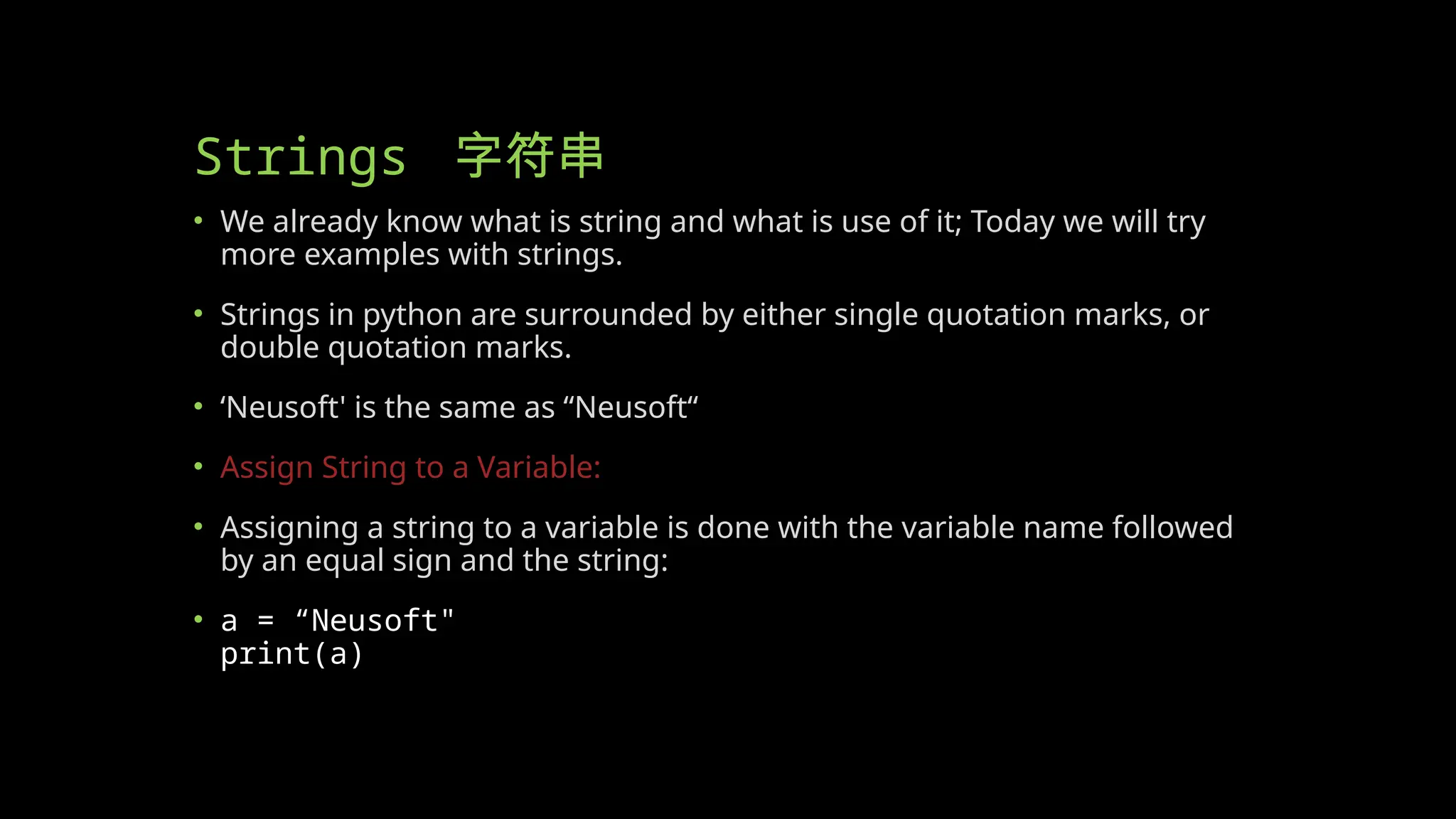 Strings 字符串

• We already know what is string and what is use of it; Today we will try more examples with strings.

• Strings in python are surrounded by either single quotation marks, or double quotation marks.

• ‘Neusoft' is the same as “Neusoft“

• Assign String to a Variable:

• Assigning a string to a variable is done with the variable name followed by an equal sign and the string:

• a = “Neusoft"
print(a)